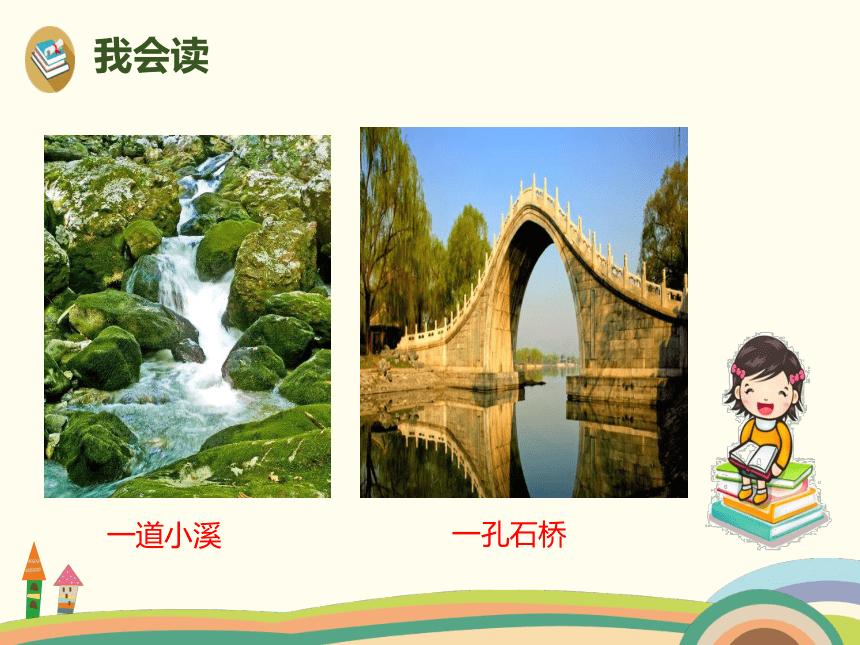 我会读

一道小溪

一孔石桥